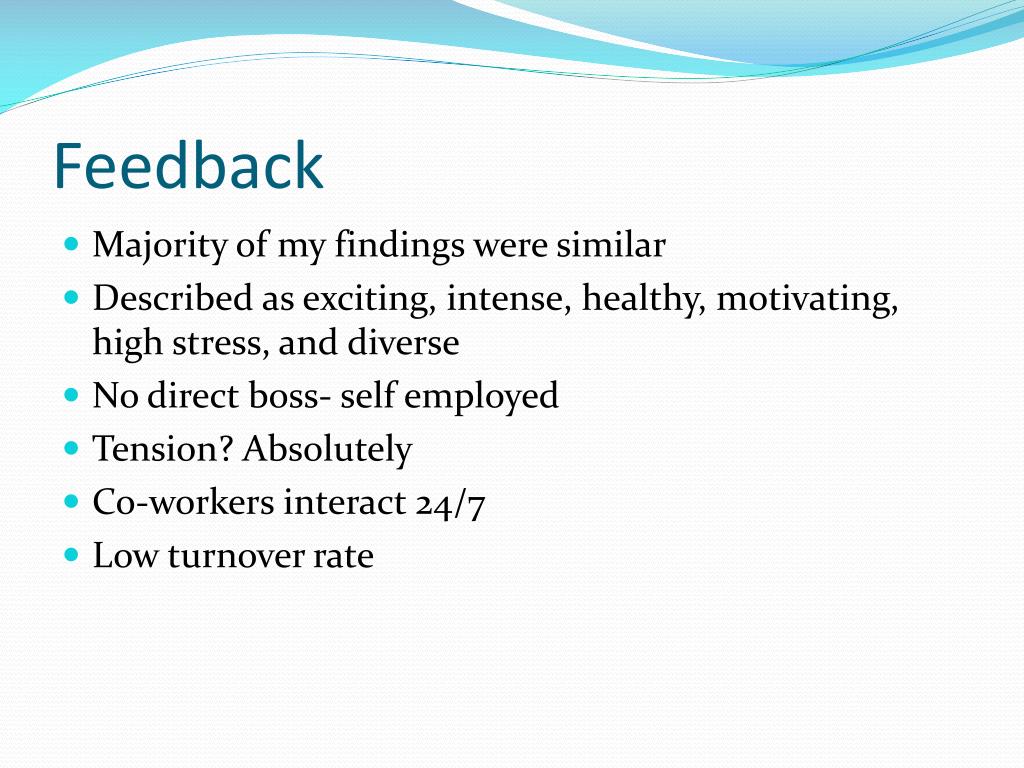 Feedback

- Majority of my findings were similar
- Described as exciting, intense, healthy, motivating, high stress, and diverse
- No direct boss- self employed
- Tension? Absolutely
- Co-workers interact 24/7
- Low turnover rate